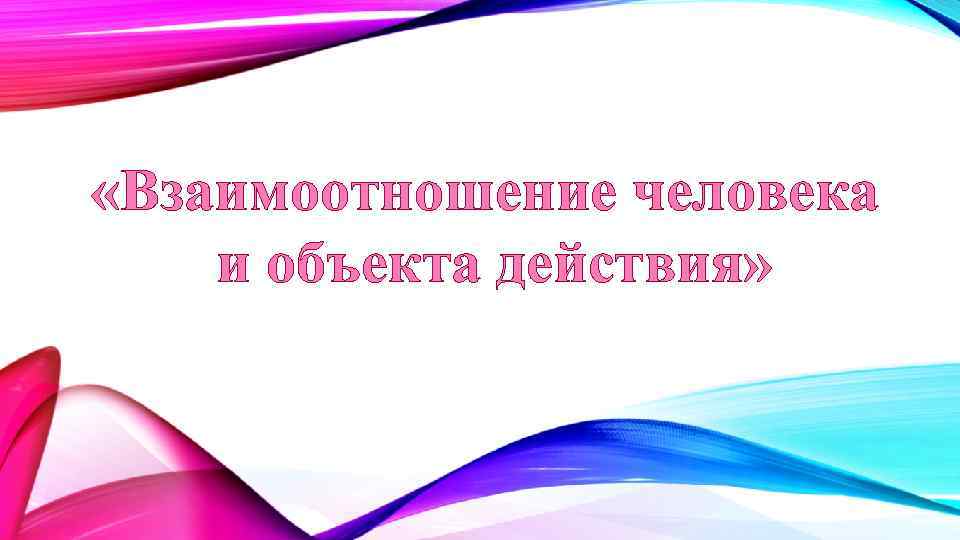 «Взаимоотношение человека и объекта действия»